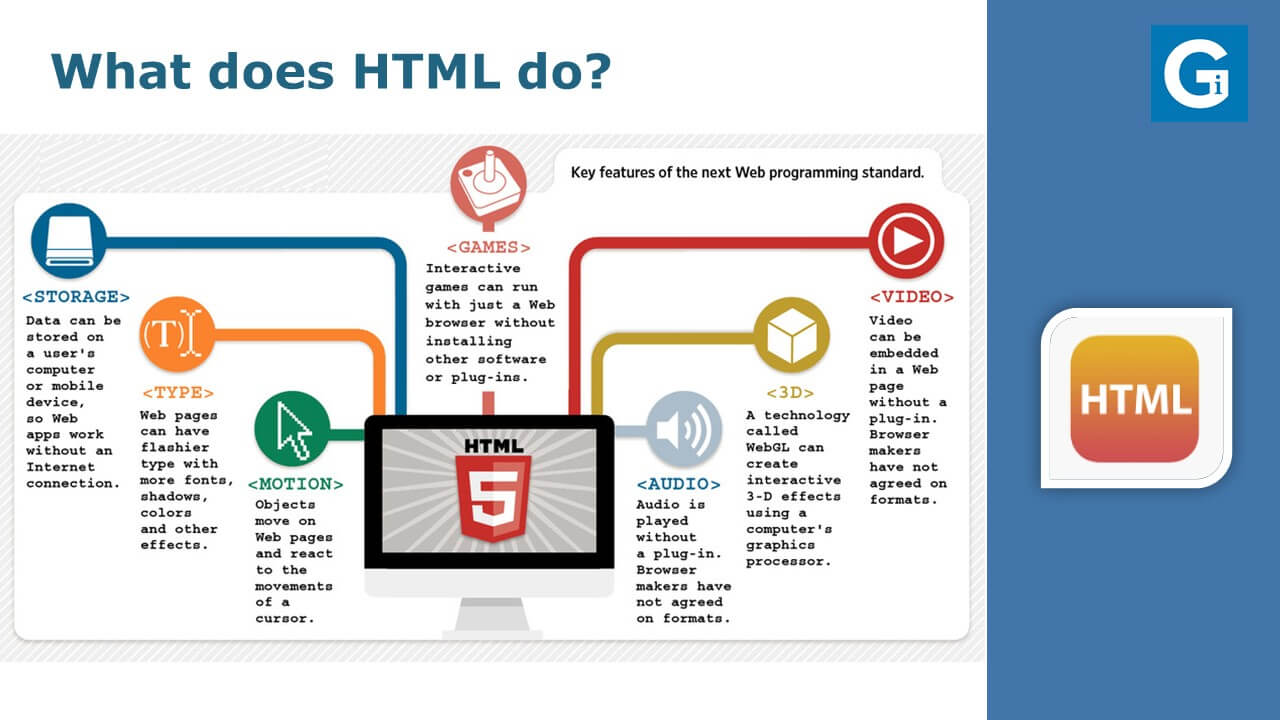 What does HTML do?

Gi

Key features of the next Web programming standard.

<STORAGE>
Data can be stored on a user's computer or mobile device, so Web apps work without an Internet connection.

(T)

<TYPE>
Web pages can have flashier type with more fonts, shadows, colors and other effects.

<MOTION>
Objects move on Web pages and react to the movements of a cursor.

<GAMES>
Interactive games can run with just a Web browser without installing other software or plug-ins.

HTML

5

<AUDIO>
Audio is played without a plug-in. Browser makers have not agreed on formats.

<3D>
A technology called WebGL can create interactive 3-D effects using a computer's graphics processor.

<VIDEO>
Video can be embedded in a Web page without a plug-in. Browser makers have not agreed on formats.

HTML